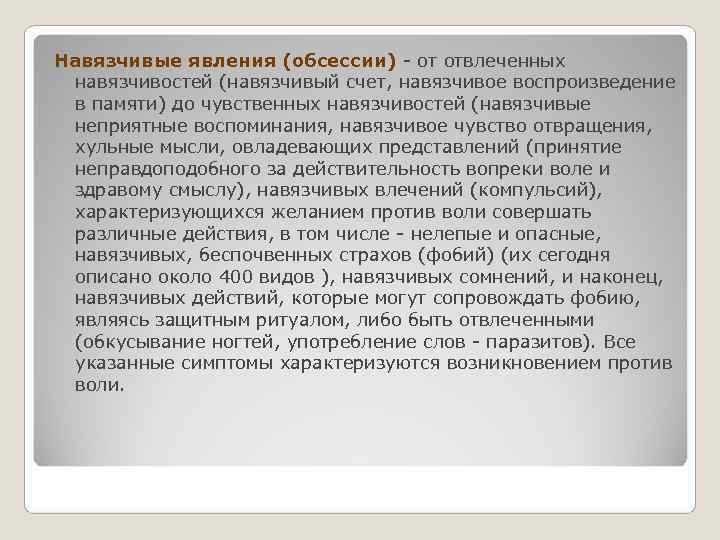 Навязчивые явления (обсессии) - от отвлеченных навязчивостей (навязчивый счет, навязчивое воспроизведение в памяти) до чувственных навязчивостей (навязчивые неприятные воспоминания, навязчивое чувство отвращения, хульные мысли, овладевающих представлений (принятие неправдоподобного за действительность вопреки воле и здравому смыслу), навязчивых влечений (компульсий), характеризующихся желанием против воли совершать различные действия, в том числе - нелепые и опасные, навязчивых, беспочвенных страхов (фобий) (их сегодня описано около 400 видов ), навязчивых сомнений, и наконец, навязчивых действий, которые могут сопровождать фобию, являясь защитным ритуалом, либо быть отвлеченными (обкусывание ногтей, употребление слов - паразитов). Все указанные симптомы характеризуются возникновением против воли.